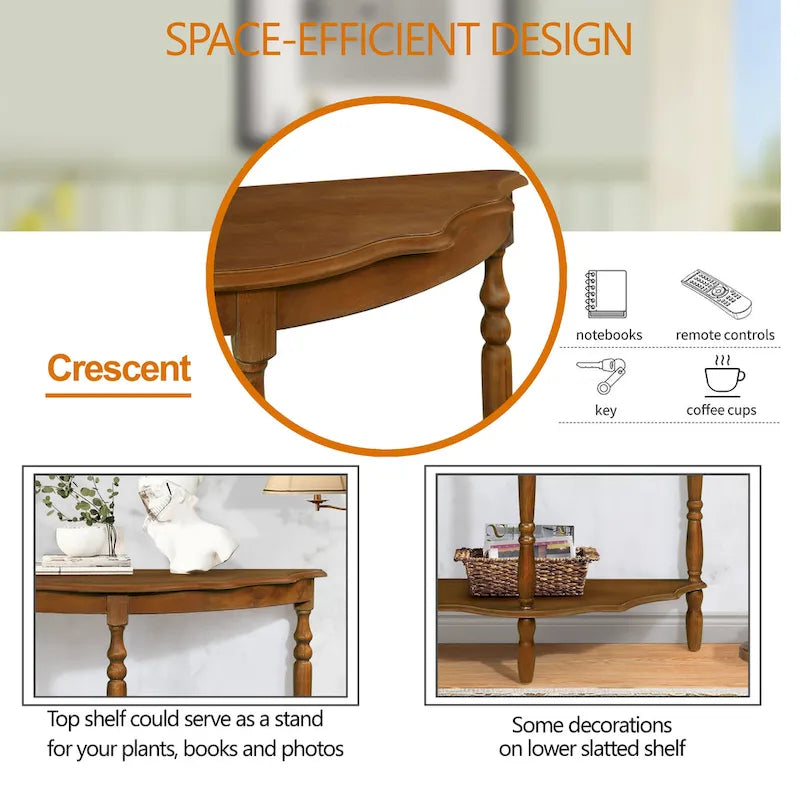 SPACE-EFFICIENT DESIGN

Crescent

notebooks

remote controls

key

coffee cups

Top shelf could serve as a stand for your plants, books and photos

Some decorations on lower slatted shelf